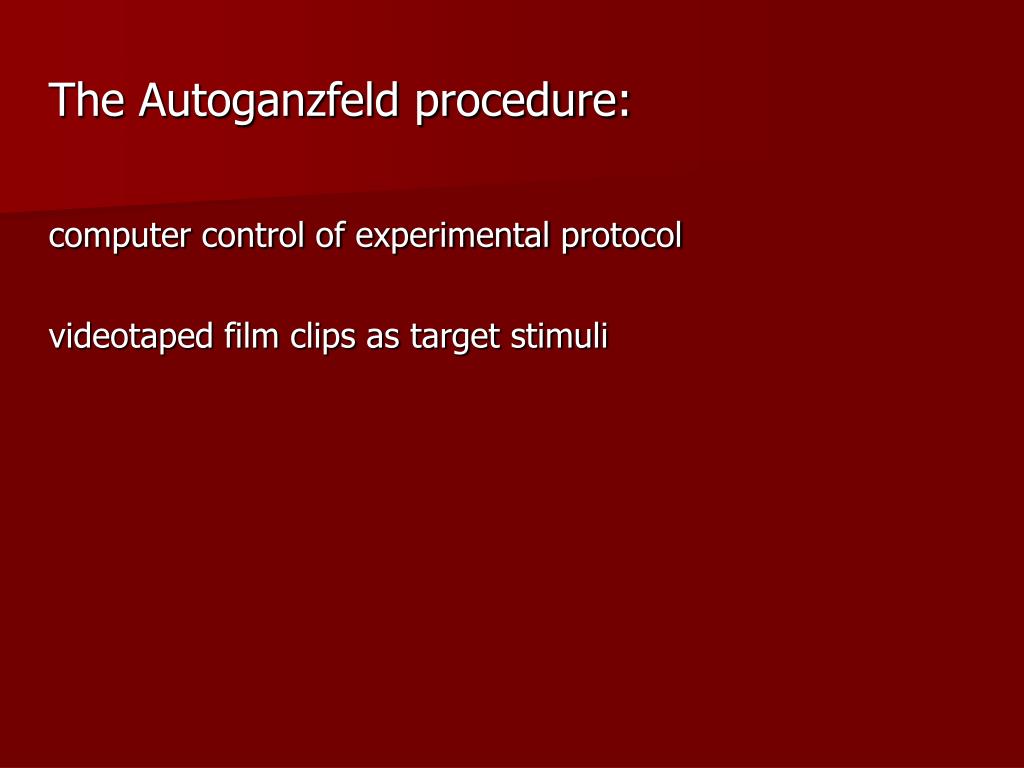 The Autoganzfeld procedure:

computer control of experimental protocol

videotaped film clips as target stimuli